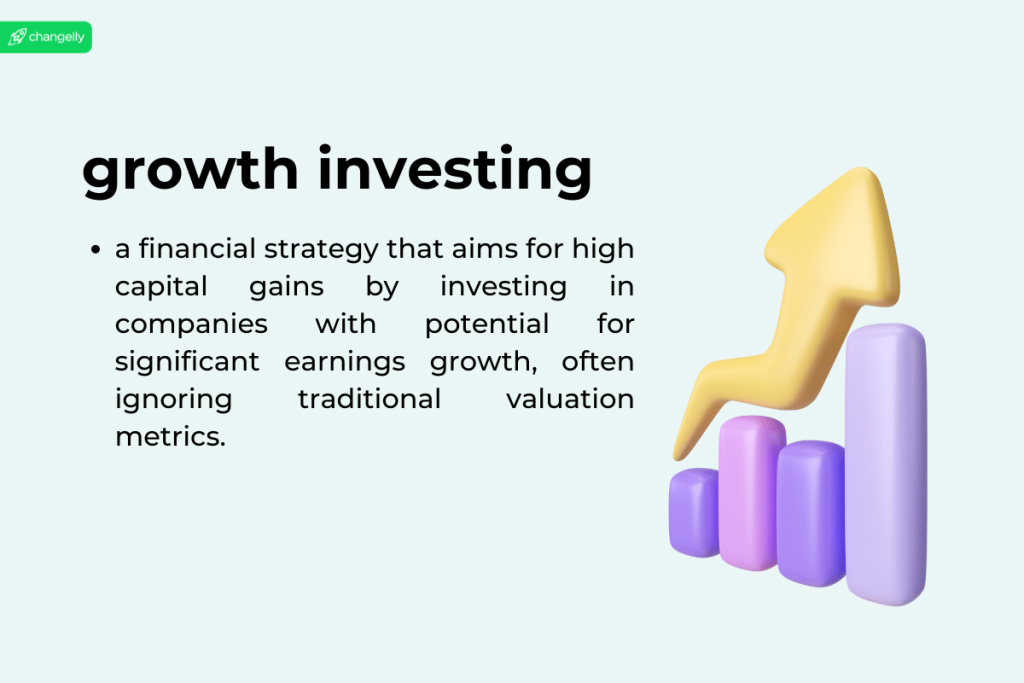 changelly

growth investing

• a financial strategy that aims for high capital gains by investing in companies with potential for significant earnings growth, often ignoring traditional valuation metrics.